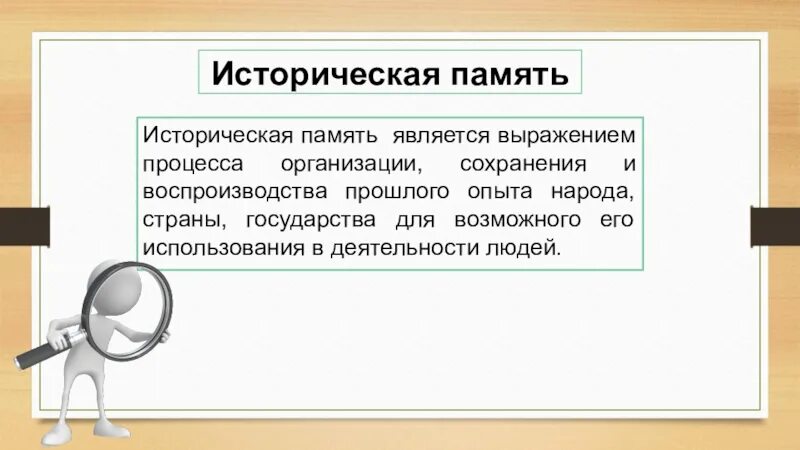 Историческая память

Историческая память является выражением процесса организации, сохранения и воспроизводства прошлого опыта народа, страны, государства для возможного его использования в деятельности людей.